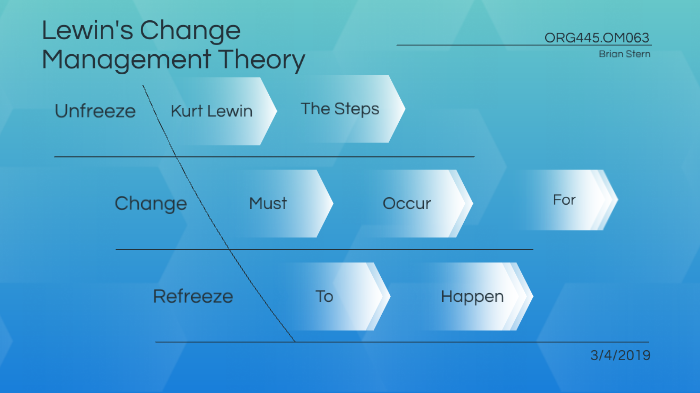 Lewin's Change Management Theory

ORG445.OM063
Brian Stern

Unfreeze
Kurt Lewin
The Steps

Change
Must
Occur
For

Refreeze
To
Happen

3/4/2019